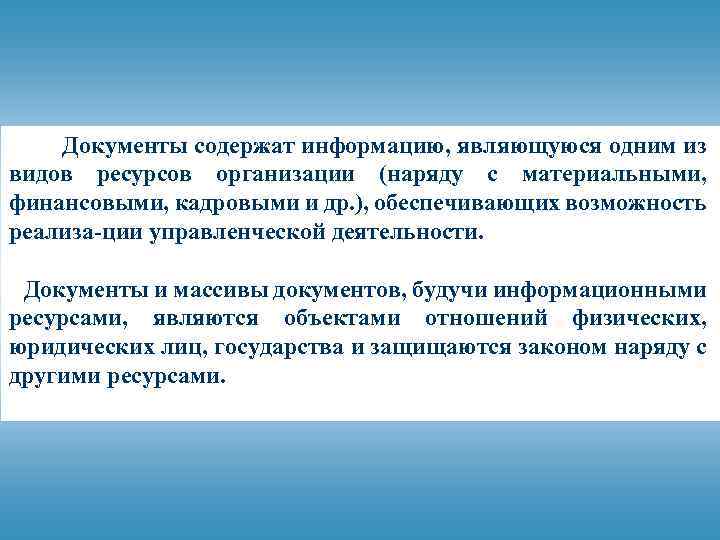 Документы содержат информацию, являющуюся одним из видов ресурсов организации (наряду с материальными, финансовыми, кадровыми и др.), обеспечивающих возможность реализа-ции управленческой деятельности.

Документы и массивы документов, будучи информационными ресурсами, являются объектами отношений физических, юридических лиц, государства и защищаются законом наряду с другими ресурсами.